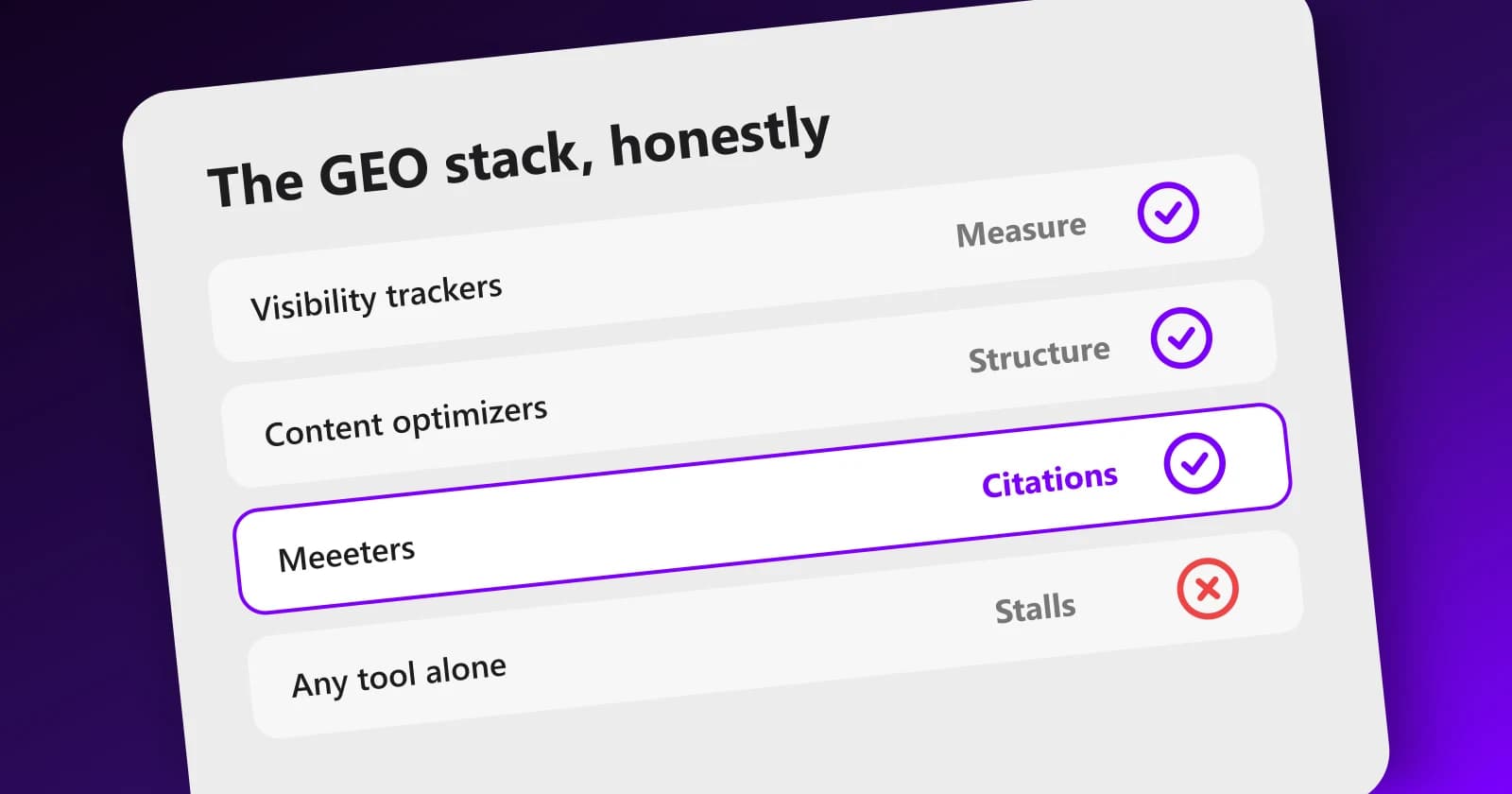 The GEO stack, honestly

Visibility trackers Measure

Content optimizers Structure

Meeeters Citations

Any tool alone Stalls